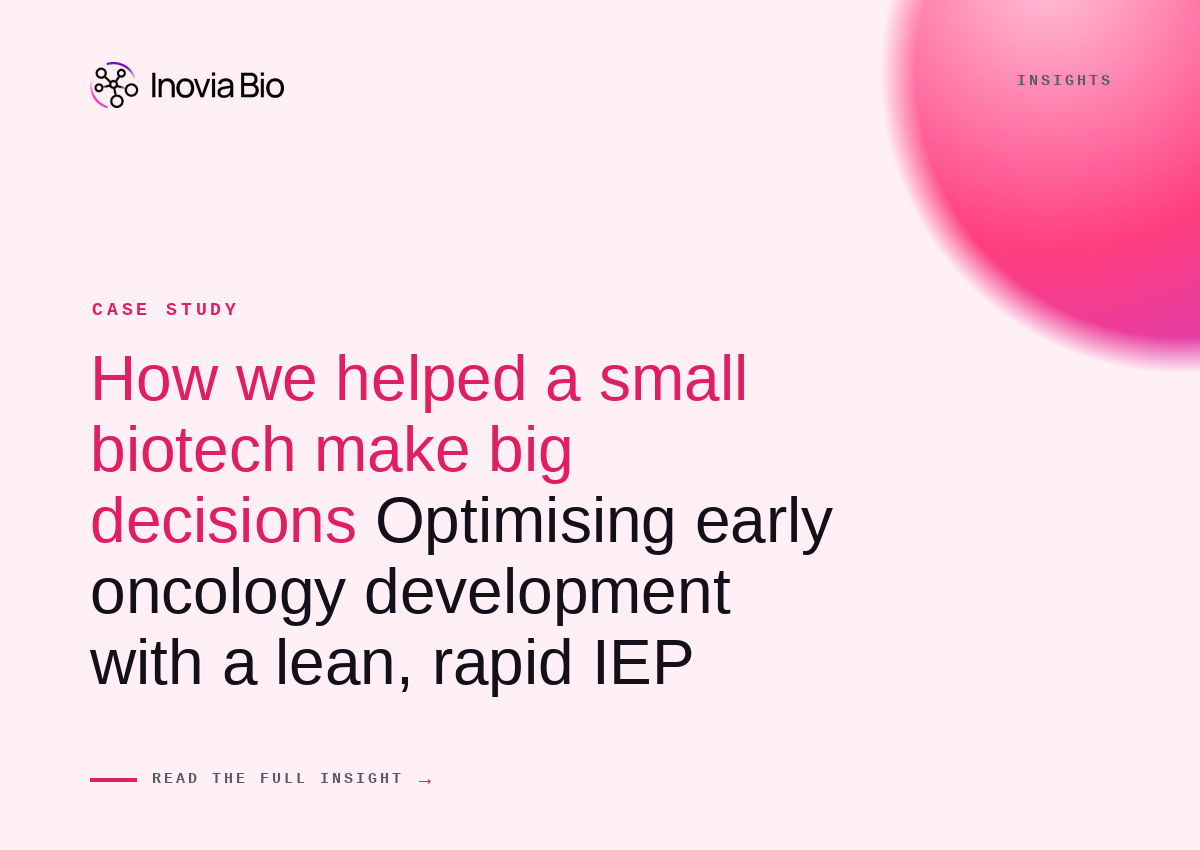 Inovia Bio

INSIGHTS

CASE STUDY

How we helped a small biotech make big decisions Optimising early oncology development with a lean, rapid IEP

READ THE FULL INSIGHT →